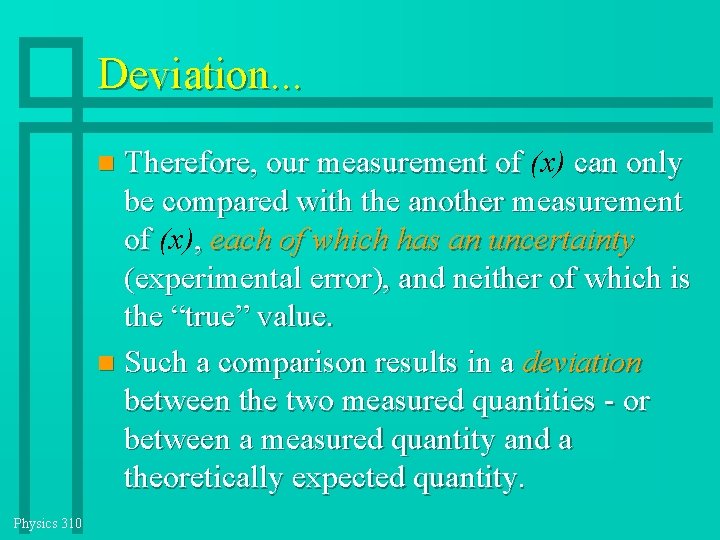 Deviation...

Therefore, our measurement of $(x)$ can only be compared with the another measurement of $(x)$, each of which has an uncertainty (experimental error), and neither of which is the “true” value.

Such a comparison results in a deviation between the two measured quantities - or between a measured quantity and a theoretically expected quantity.

Physics 310